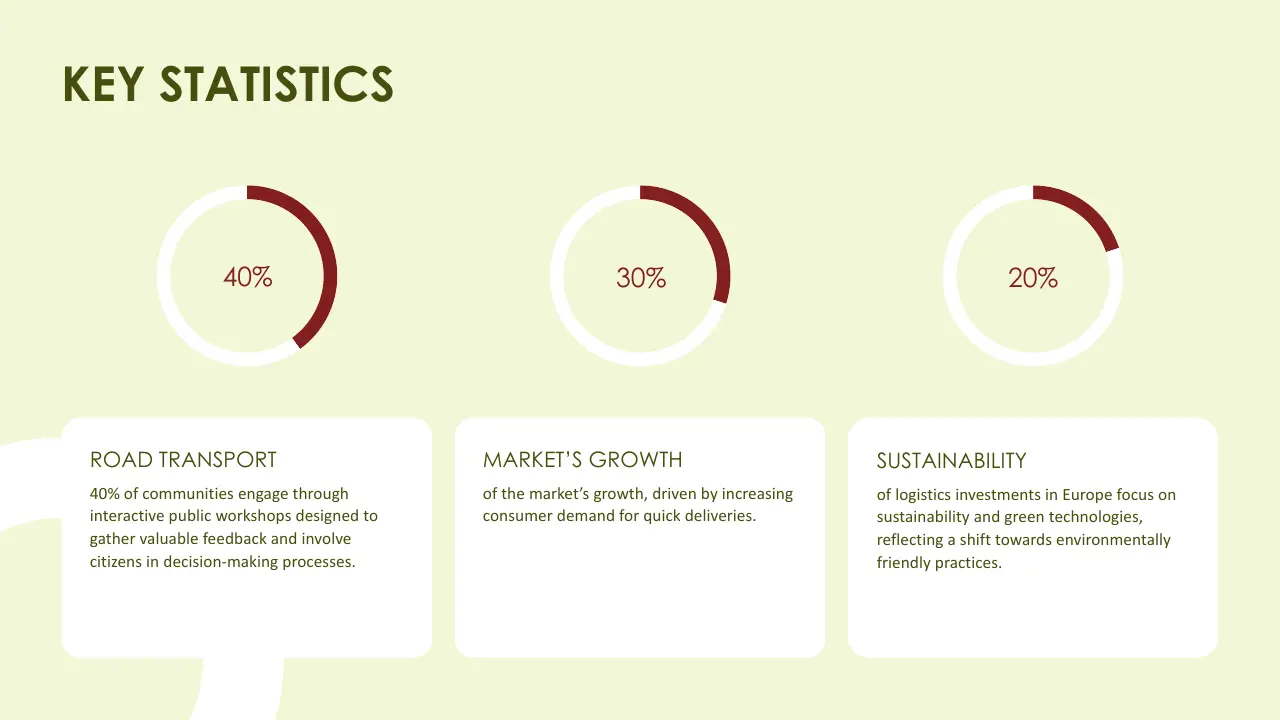 KEY STATISTICS

40%

30%

20%

ROAD TRANSPORT

40% of communities engage through interactive public workshops designed to gather valuable feedback and involve citizens in decision-making processes.

MARKET'S GROWTH

of the market's growth, driven by increasing consumer demand for quick deliveries.

SUSTAINABILITY

of logistics investments in Europe focus on sustainability and green technologies, reflecting a shift towards environmentally friendly practices.